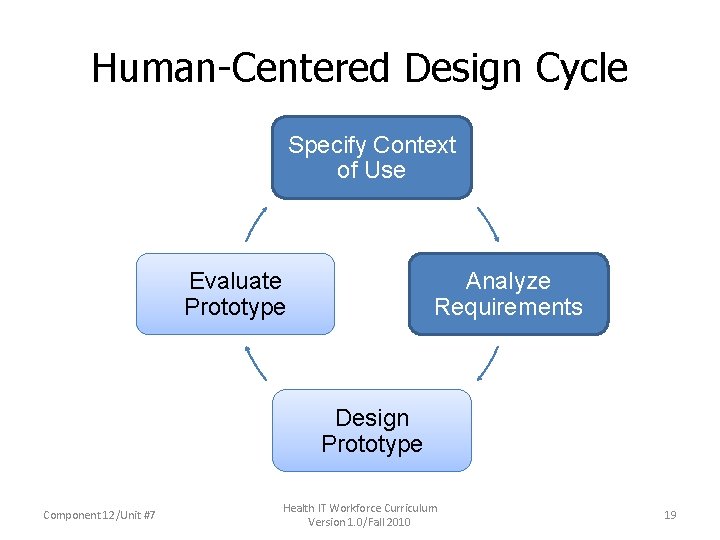 Human-Centered Design Cycle

Specify Context of Use

Analyze Requirements

Design Prototype

Evaluate Prototype

Component 12/Unit #7

Health IT Workforce Curriculum
Version 1.0/Fall 2010

19